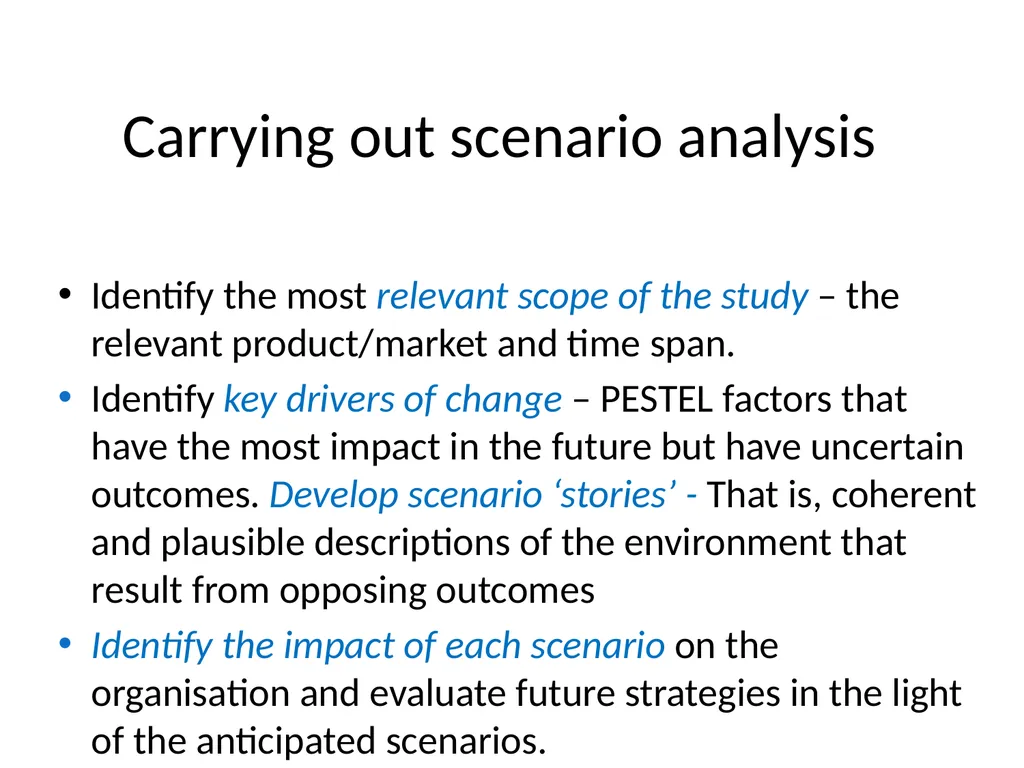 Carrying out scenario analysis

• Identify the most relevant scope of the study – the relevant product/market and time span.
• Identify key drivers of change – PESTEL factors that have the most impact in the future but have uncertain outcomes. Develop scenario ‘stories’ - That is, coherent and plausible descriptions of the environment that result from opposing outcomes
• Identify the impact of each scenario on the organisation and evaluate future strategies in the light of the anticipated scenarios.